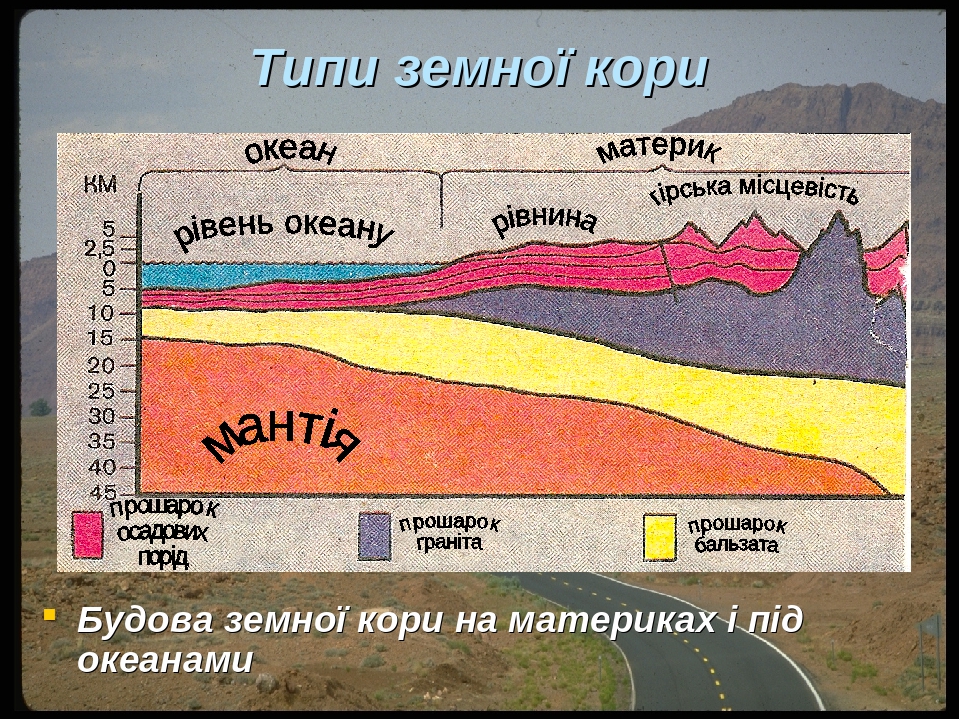 Типи земної кори

океан

материк

КМ

рівень океану

рівнина

гірська місцевість

5
2,5
0
5
10
15
20
25
30
35
40
45

мантія

прошарок осадових порід

прошарок граніта

прошарок бальзата

Будова земної кори на материках і під океанами